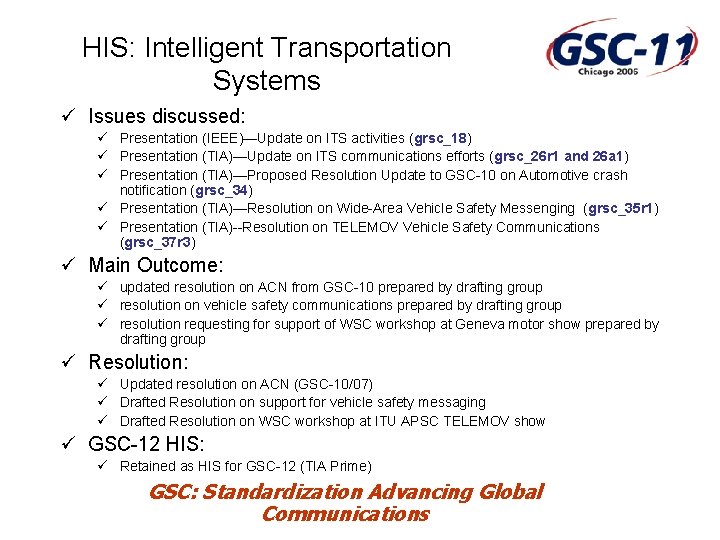 HIS: Intelligent Transportation Systems

GSC-11
Chicago 2005

✓ Issues discussed:
✓ Presentation (IEEE)—Update on ITS activities (grsc_18)
✓ Presentation (TIA)—Update on ITS communications efforts (grsc_26r1 and 26a1)
✓ Presentation (TIA)—Proposed Resolution Update to GSC-10 on Automotive crash notification (grsc_34)
✓ Presentation (TIA)—Resolution on Wide-Area Vehicle Safety Messenging (grsc_35r1)
✓ Presentation (TIA)--Resolution on TELEMOV Vehicle Safety Communications (grsc_37r3)

✓ Main Outcome:
✓ updated resolution on ACN from GSC-10 prepared by drafting group
✓ resolution on vehicle safety communications prepared by drafting group
✓ resolution requesting for support of WSC workshop at Geneva motor show prepared by drafting group

✓ Resolution:
✓ Updated resolution on ACN (GSC-10/07)
✓ Drafted Resolution on support for vehicle safety messaging
✓ Drafted Resolution on WSC workshop at ITU APSC TELEMOV show

✓ GSC-12 HIS:
✓ Retained as HIS for GSC-12 (TIA Prime)

GSC: Standardization Advancing Global Communications